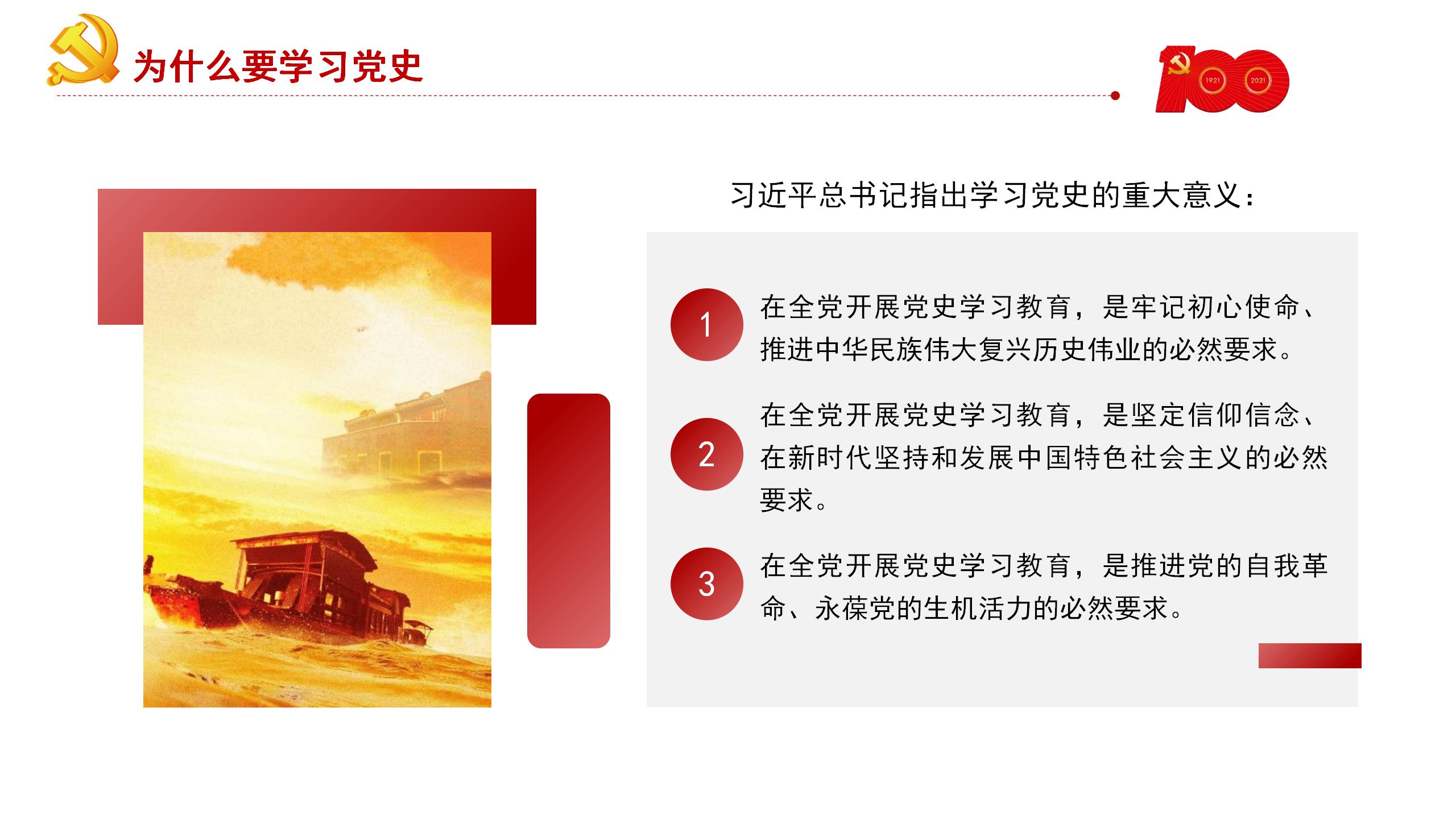 为什么要学习党史

1921 2021

习近平总书记指出学习党史的重大意义：

1
在全党开展党史学习教育，是牢记初心使命、推进中华民族伟大复兴历史伟业的必然要求。

2
在全党开展党史学习教育，是坚定信仰信念、在新时代坚持和发展中国特色社会主义的必然要求。

3
在全党开展党史学习教育，是推进党的自我革命、永葆党的生机活力的必然要求。